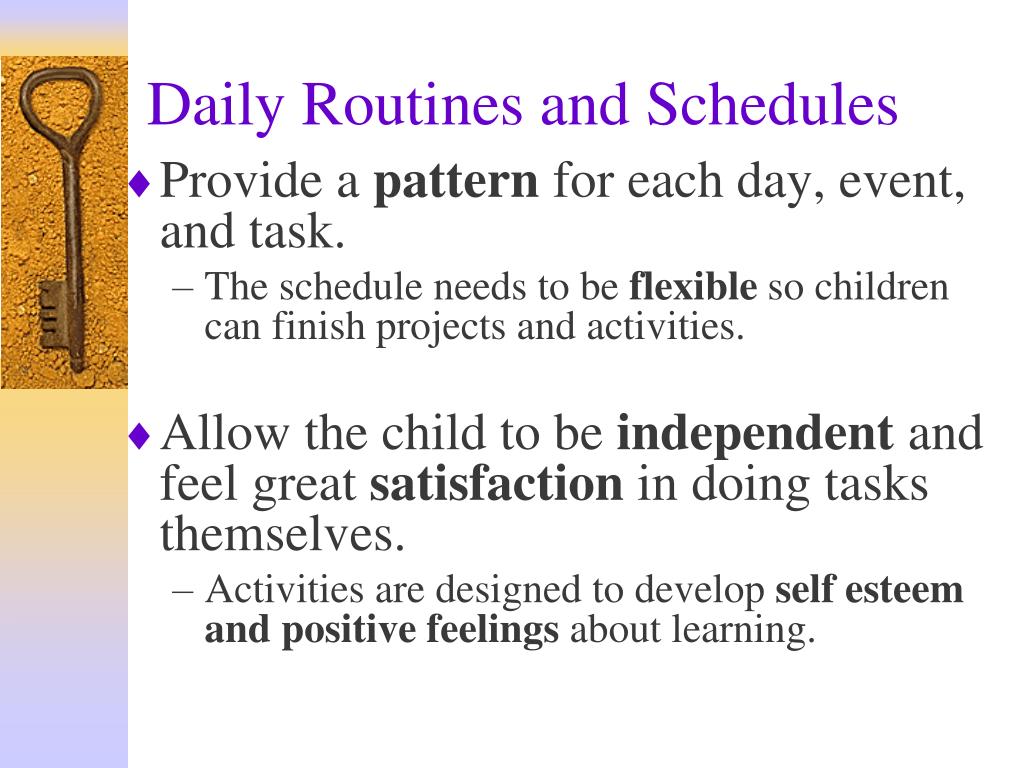 Daily Routines and Schedules

♦ Provide a **pattern** for each day, event, and task.
– The schedule needs to be **flexible** so children can finish projects and activities.

♦ Allow the child to be **independent** and feel great **satisfaction** in doing tasks themselves.
– Activities are designed to develop **self esteem and positive feelings** about learning.